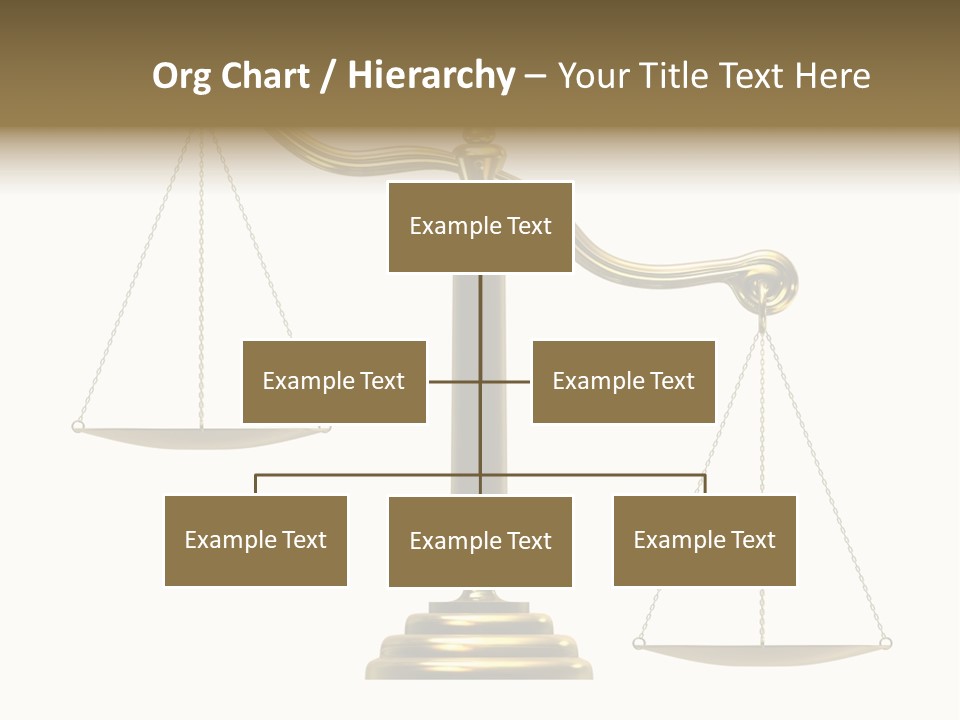 Org Chart / Hierarchy – Your Title Text Here

Example Text

Example Text

Example Text

Example Text

Example Text

Example Text